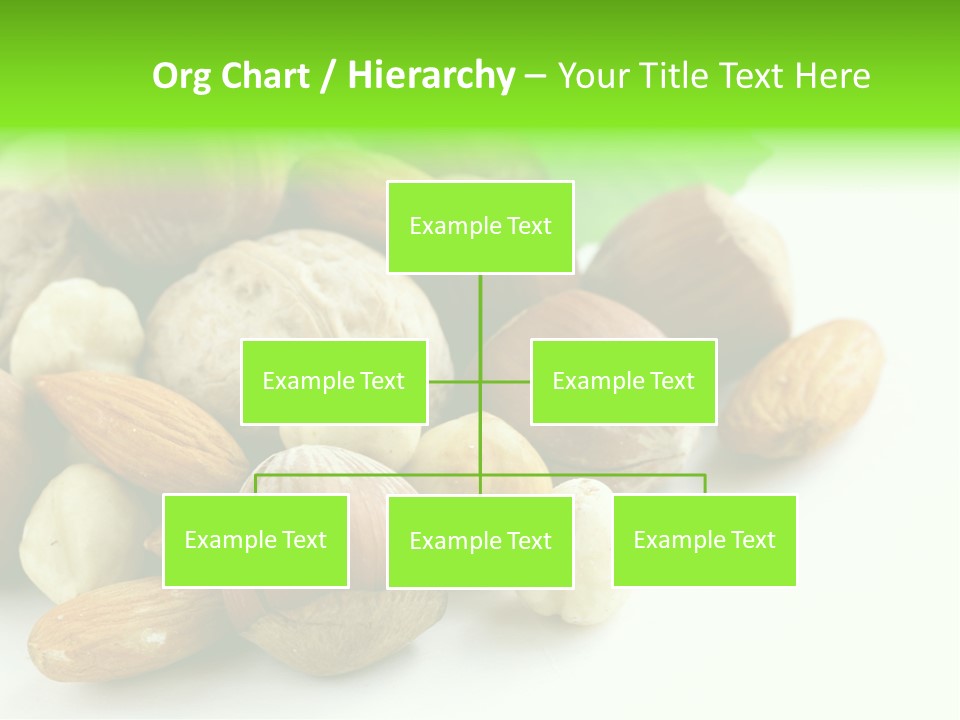 Org Chart / Hierarchy – Your Title Text Here

Example Text

Example Text

Example Text

Example Text

Example Text

Example Text